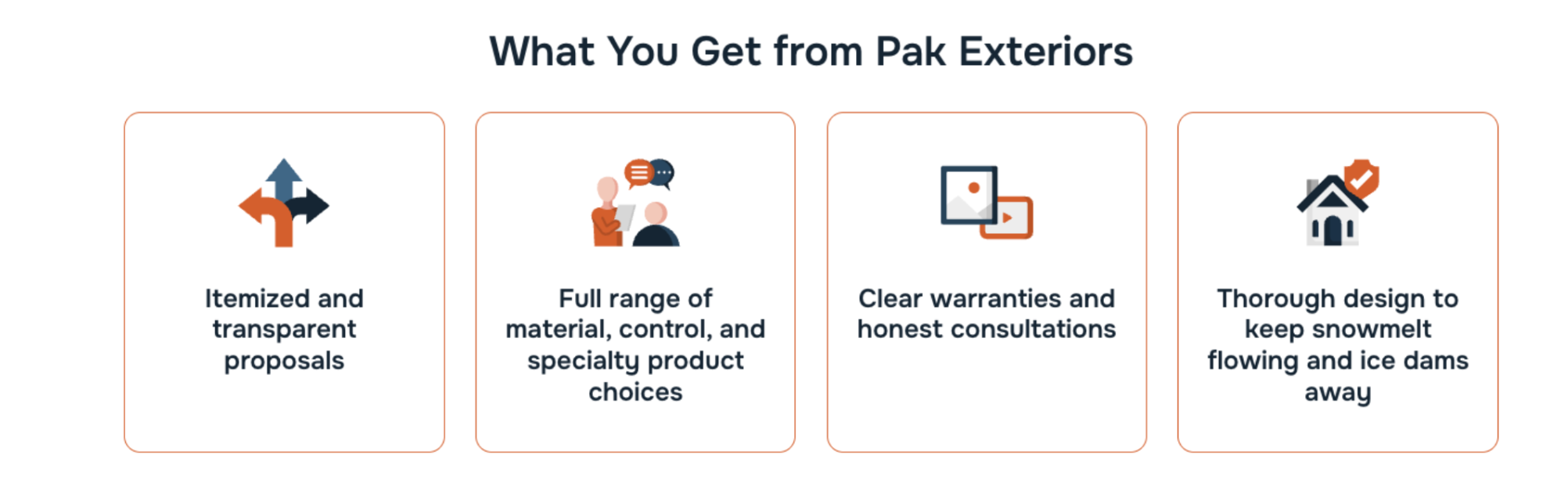 What You Get from Pak Exteriors

Itemized and transparent proposals

Full range of material, control, and specialty product choices

Clear warranties and honest consultations

Thorough design to keep snowmelt flowing and ice dams away